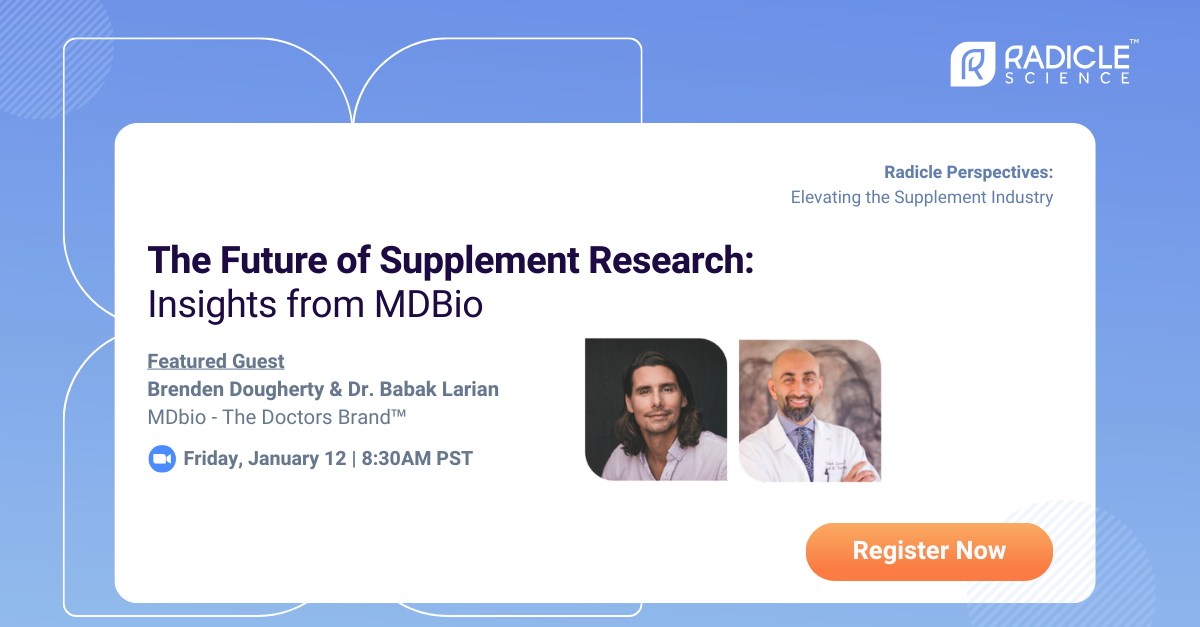 RADICLE™ SCIENCE

Radicle Perspectives:
Elevating the Supplement Industry

The Future of Supplement Research:
Insights from MDBio

Featured Guest
Brenden Dougherty & Dr. Babak Larian
MDbio - The Doctors Brand™

Friday, January 12 | 8:30AM PST

Register Now